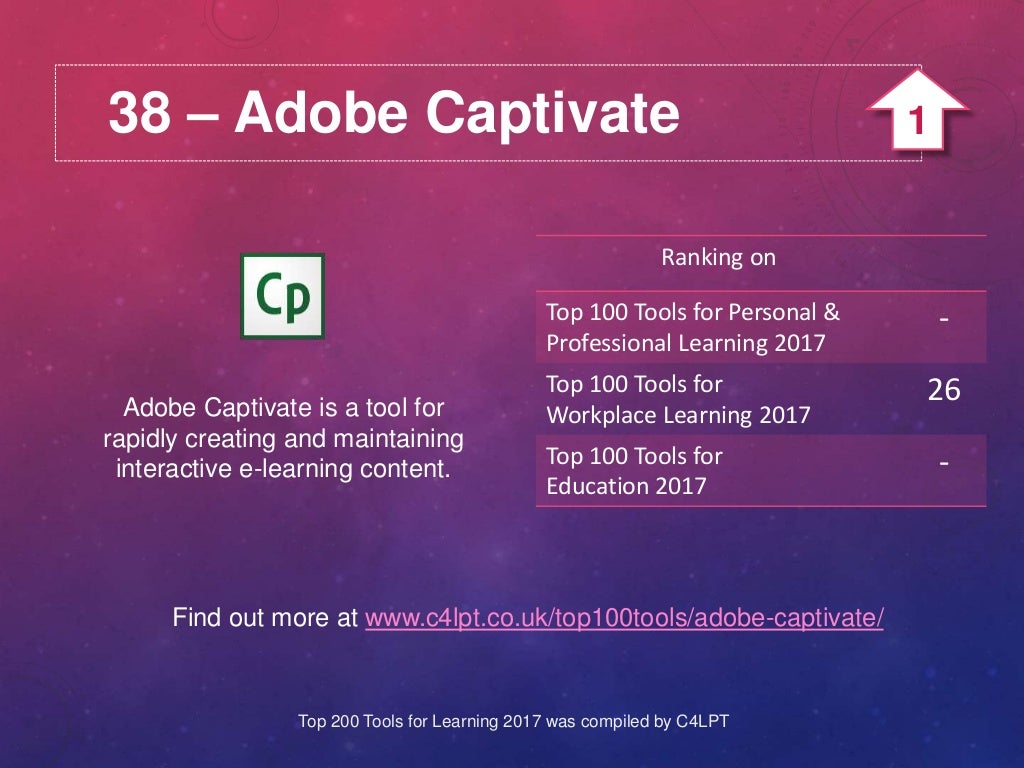 38 – Adobe Captivate

1

Cp

Adobe Captivate is a tool for rapidly creating and maintaining interactive e-learning content.

| Ranking on | |
|---|---|
| Top 100 Tools for Personal & Professional Learning 2017 | - |
| Top 100 Tools for Workplace Learning 2017 | 26 |
| Top 100 Tools for Education 2017 | - |

Find out more at www.c4lpt.co.uk/top100tools/adobe-captivate/

Top 200 Tools for Learning 2017 was compiled by C4LPT